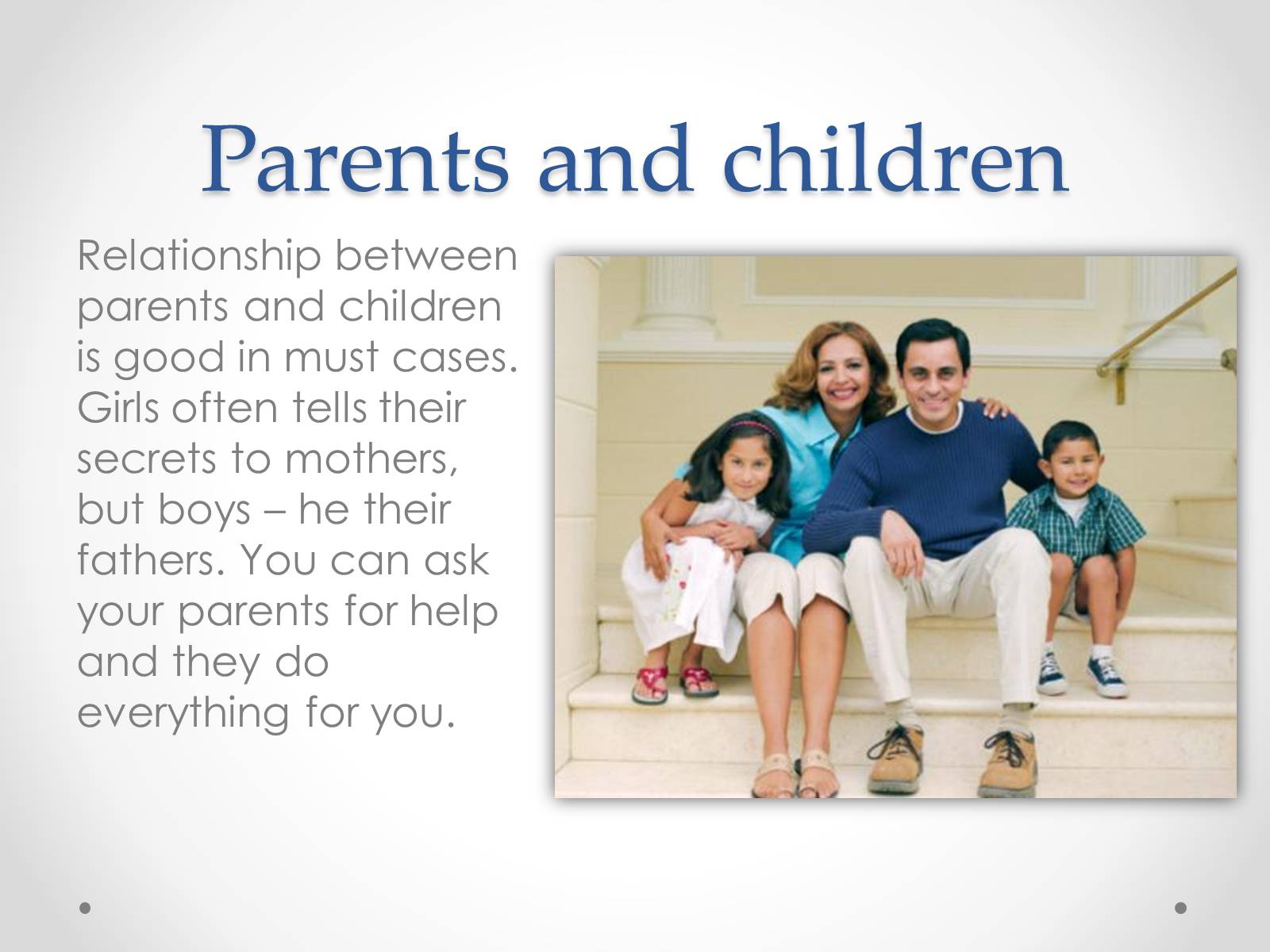 Parents and children

Relationship between parents and children is good in must cases. Girls often tells their secrets to mothers, but boys – he their fathers. You can ask your parents for help and they do everything for you.